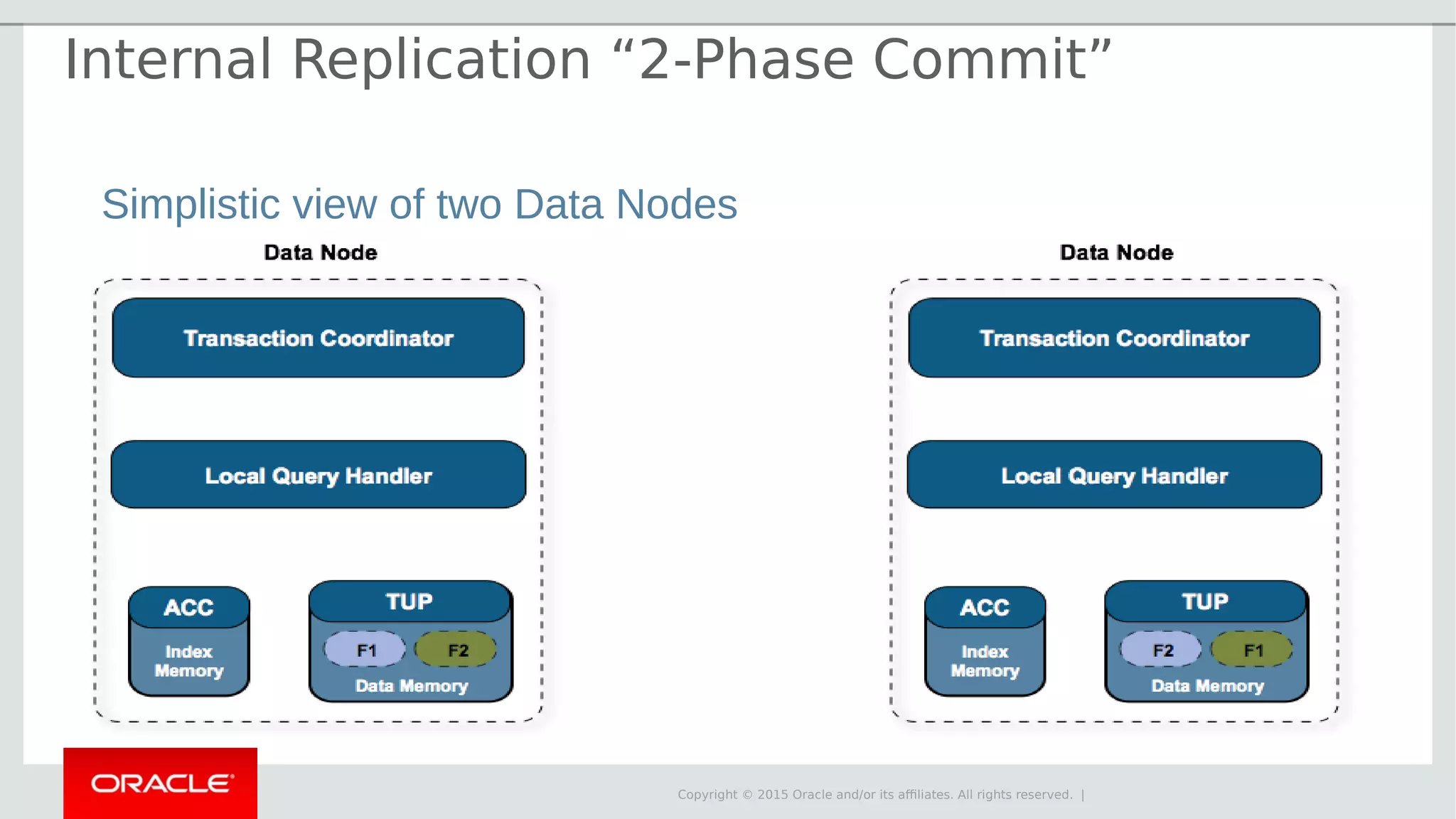 Internal Replication “2-Phase Commit”

Simplistic view of two Data Nodes

Data Node

Transaction Coordinator

Local Query Handler

ACC

Index Memory

TUP

F1

F2

Data Memory

Data Node

Transaction Coordinator

Local Query Handler

ACC

Index Memory

TUP

F2

F1

Data Memory

ORACLE

Copyright © 2015 Oracle and/or its affiliates. All rights reserved. |